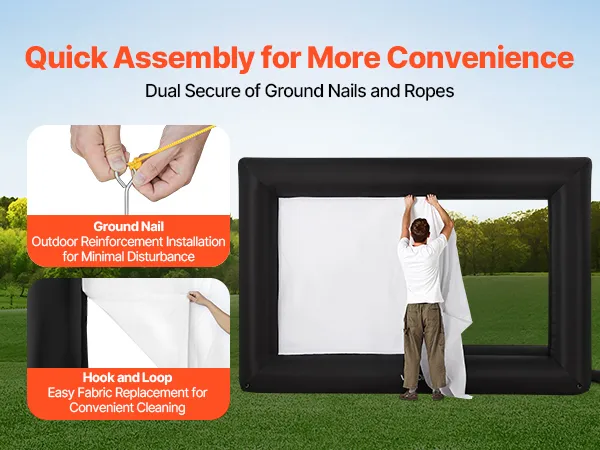 Quick Assembly for More Convenience

Dual Secure of Ground Nails and Ropes

Ground Nail
Outdoor Reinforcement Installation for Minimal Disturbance

Hook and Loop
Easy Fabric Replacement for Convenient Cleaning